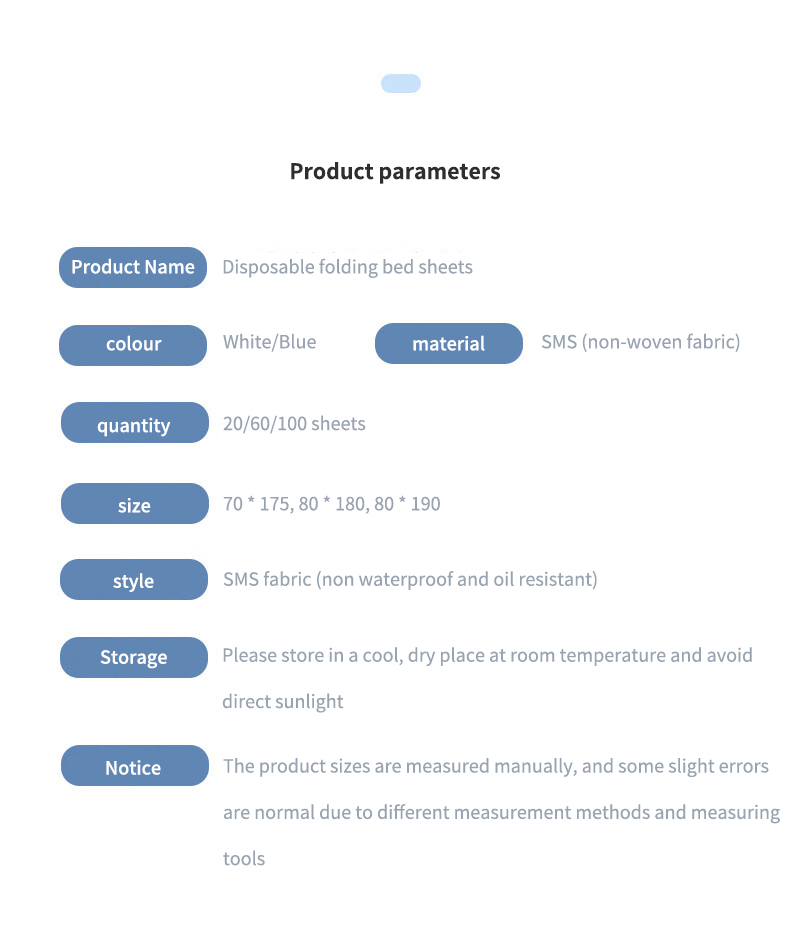 Product parameters

Product Name Disposable folding bed sheets

colour White/Blue material SMS (non-woven fabric)

quantity 20/60/100 sheets

size 70 * 175, 80 * 180, 80 * 190

style SMS fabric (non waterproof and oil resistant)

Storage Please store in a cool, dry place at room temperature and avoid direct sunlight

Notice The product sizes are measured manually, and some slight errors are normal due to different measurement methods and measuring tools